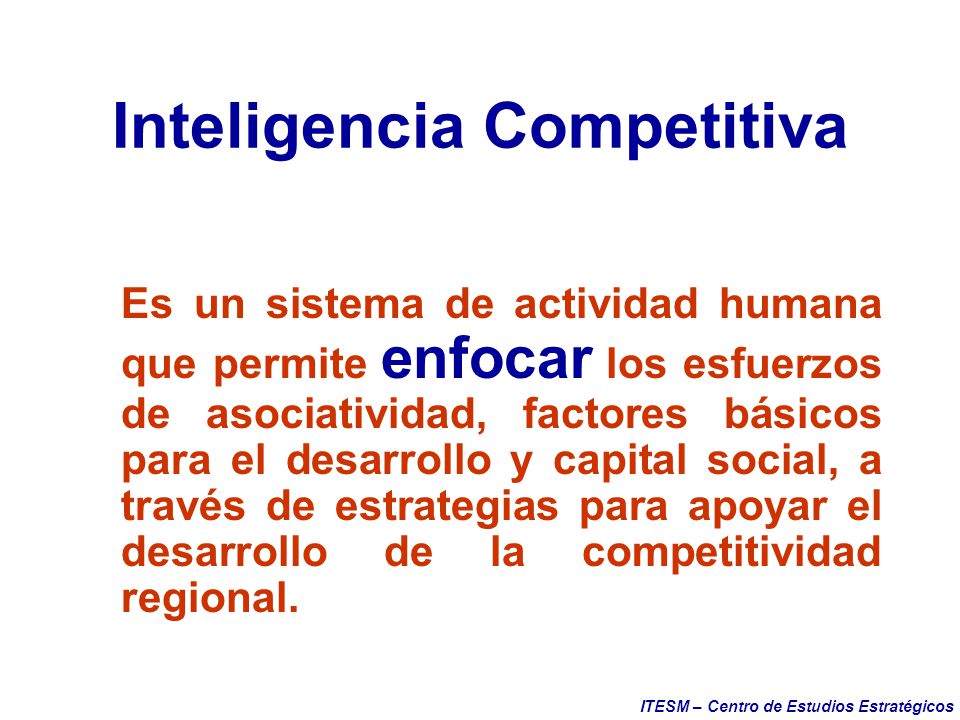 Inteligencia Competitiva

Es un sistema de actividad humana que permite enfocar los esfuerzos de asociatividad, factores básicos para el desarrollo y capital social, a través de estrategias para apoyar el desarrollo de la competitividad regional.

ITESM – Centro de Estudios Estratégicos